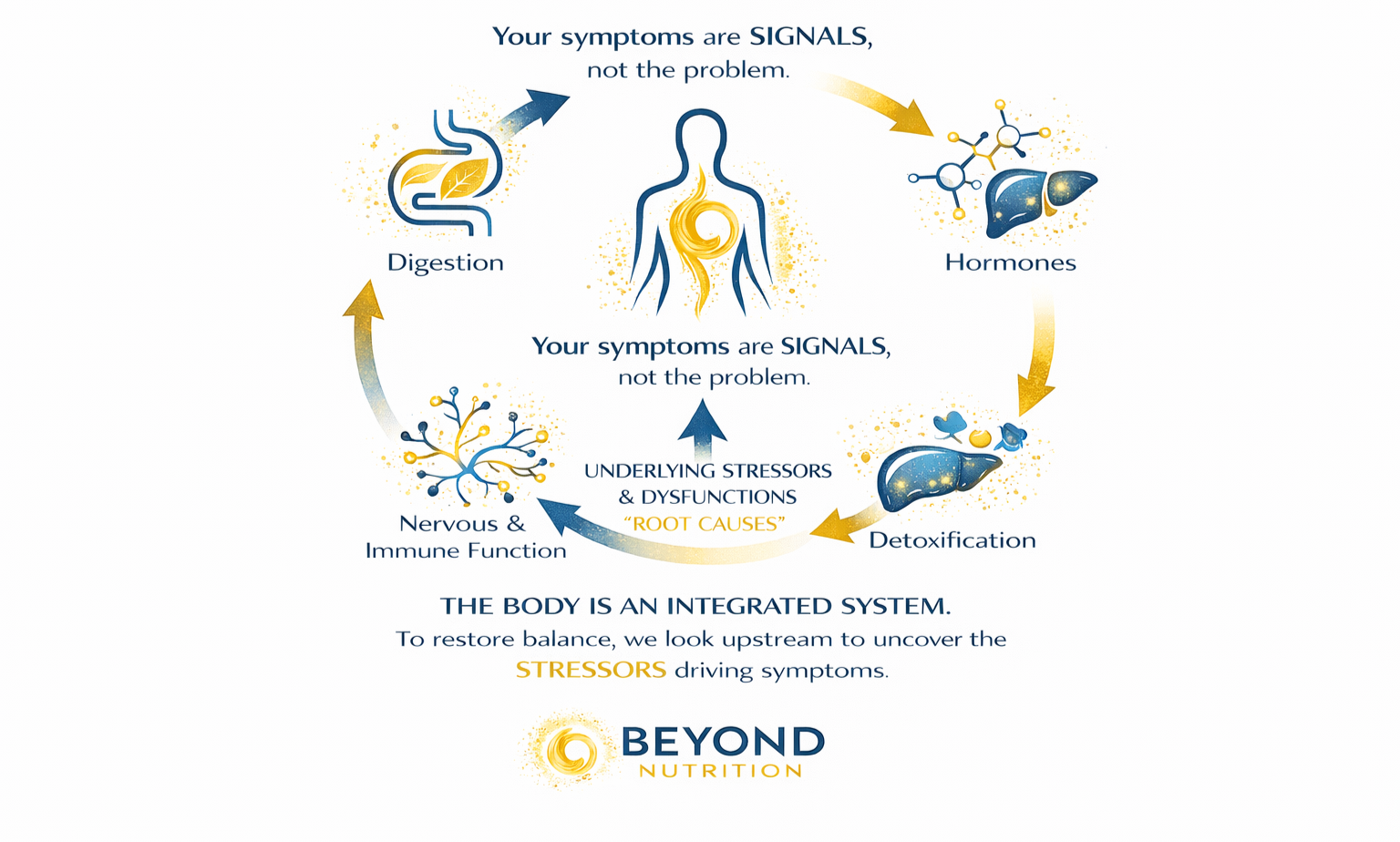 Your symptoms are SIGNALS, not the problem.

Digestion

Hormones

Your symptoms are SIGNALS, not the problem.

UNDERLYING STRESSORS & DYSFUNCTIONS "ROOT CAUSES"

Nervous & Immune Function

Detoxification

THE BODY IS AN INTEGRATED SYSTEM.
To restore balance, we look upstream to uncover the STRESSORS driving symptoms.

BEYOND
NUTRITION